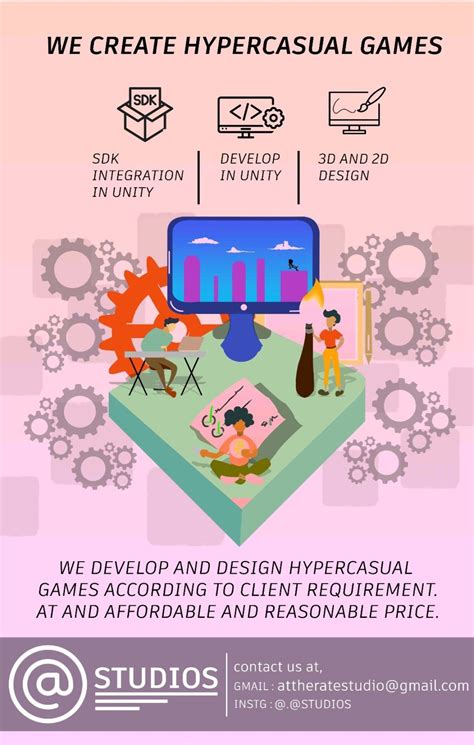 WE CREATE HYPERCASUAL GAMES

SDK

SDK INTEGRATION IN UNITY

</>

DEVELOP IN UNITY

3D AND 2D DESIGN

WE DEVELOP AND DESIGN HYPERCASUAL GAMES ACCORDING TO CLIENT REQUIREMENT. AT AND AFFORDABLE AND REASONABLE PRICE.

@ STUDIOS

contact us at,
GMAIL : attheratestudio@gmail.com
INSTG : @.@STUDIOS